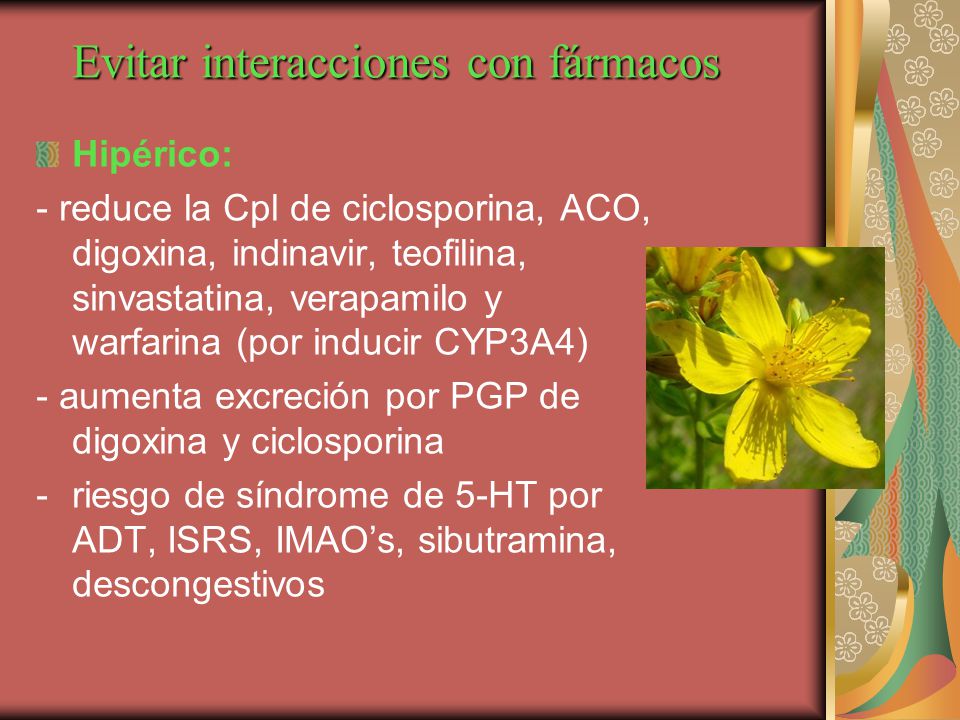 Evitar interacciones con fármacos

Hipérico:

- reduce la Cpl de ciclosporina, ACO, digoxina, indinavir, teofilina, sinvastatina, verapamilo y warfarina (por inducir CYP3A4)

- aumenta excreción por PGP de digoxina y ciclosporina

- riesgo de síndrome de 5-HT por ADT, ISRS, IMAO's, sibutramina, descongestivos